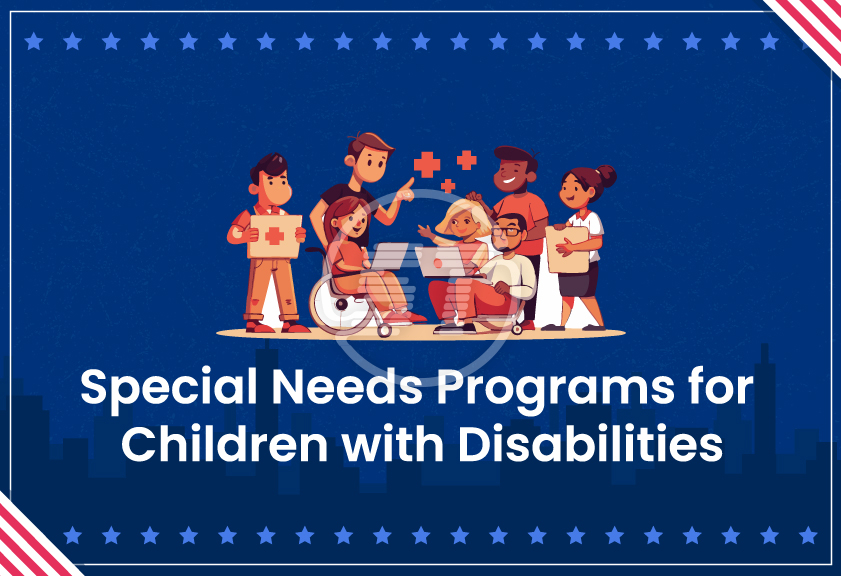 Special Needs Programs for Children with Disabilities